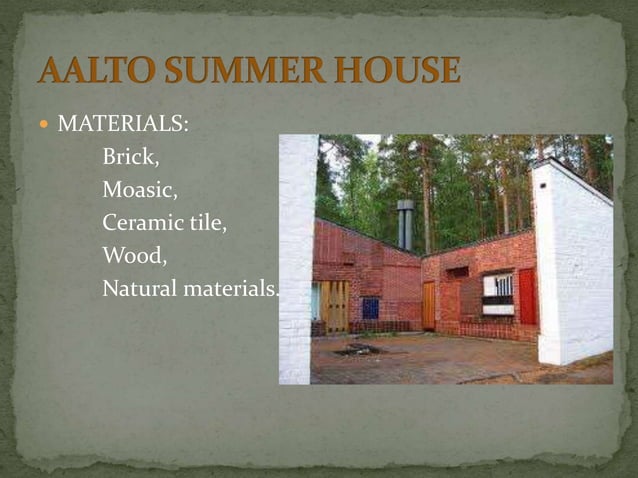 AALTO SUMMER HOUSE

MATERIALS:
Brick,
Moasic,
Ceramic tile,
Wood,
Natural materials.